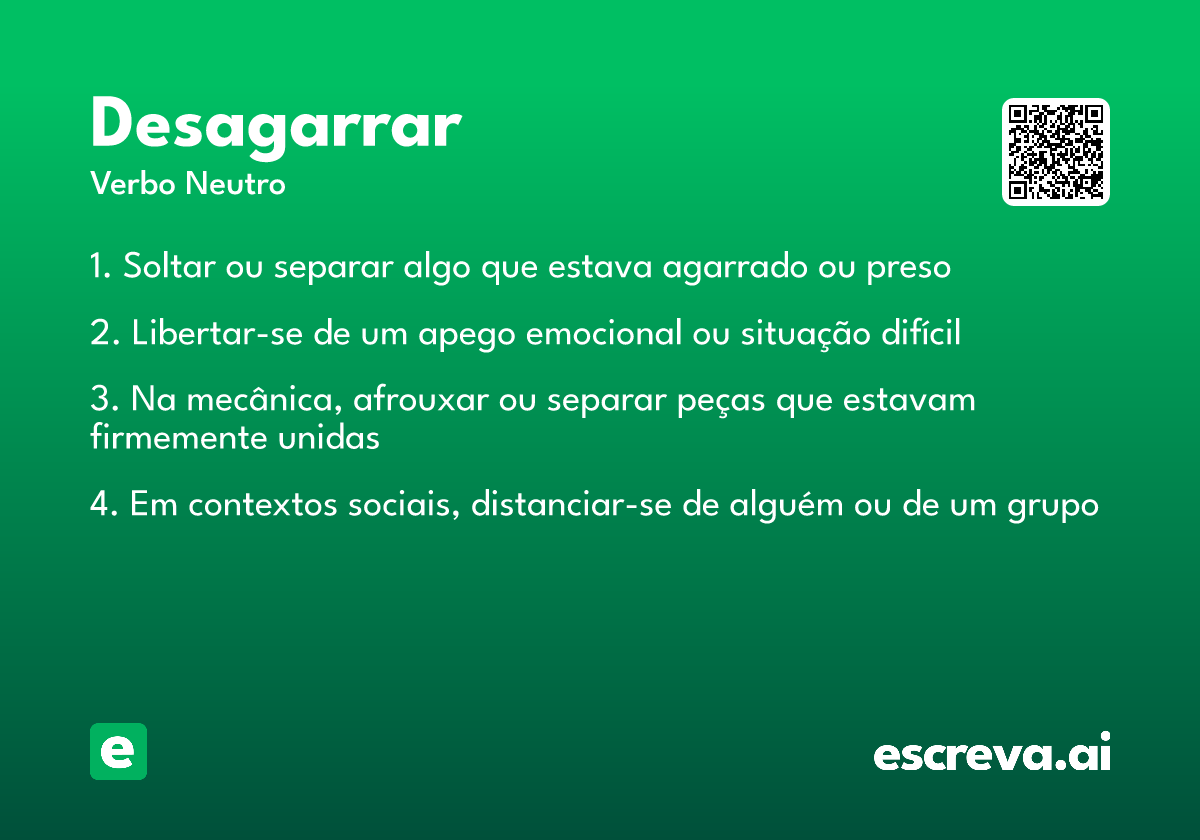 Desagarrar
Verbo Neutro

1. Soltar ou separar algo que estava agarrado ou preso

2. Libertar-se de um apego emocional ou situação difícil

3. Na mecânica, afrouxar ou separar peças que estavam firmemente unidas

4. Em contextos sociais, distanciar-se de alguém ou de um grupo

e

escreva.ai